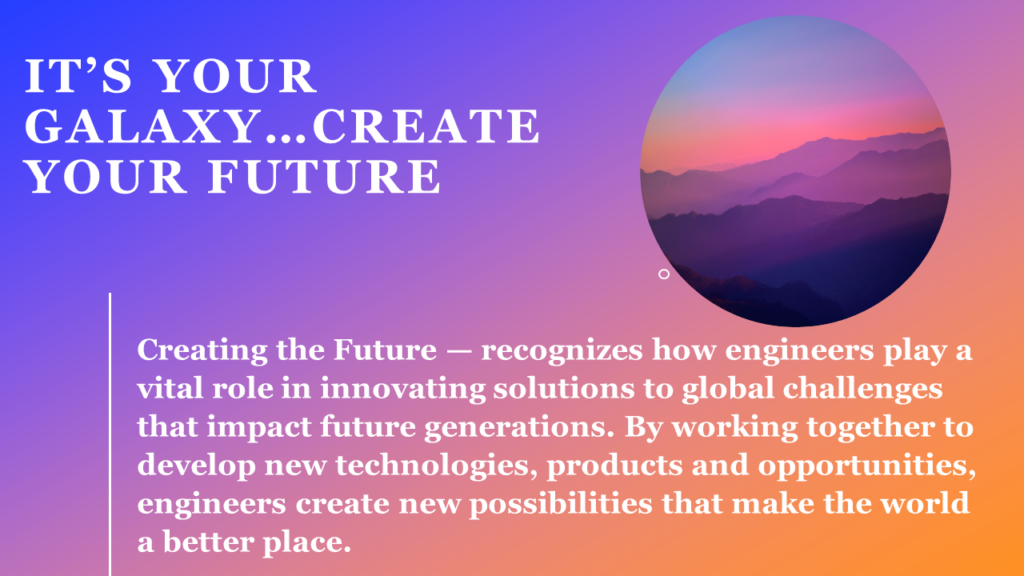 IT’S YOUR GALAXY…CREATE YOUR FUTURE

Creating the Future — recognizes how engineers play a vital role in innovating solutions to global challenges that impact future generations. By working together to develop new technologies, products and opportunities, engineers create new possibilities that make the world a better place.